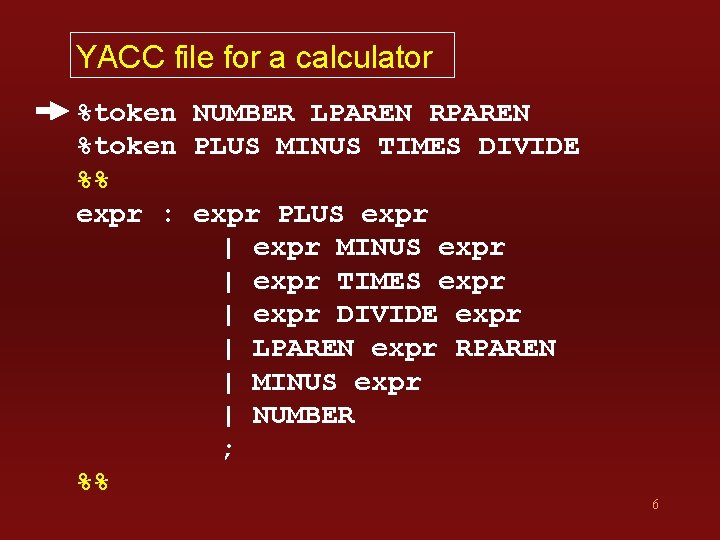 YACC file for a calculator

%token NUMBER LPAREN RPAREN
%token PLUS MINUS TIMES DIVIDE
%%
expr : expr PLUS expr
| expr MINUS expr
| expr TIMES expr
| expr DIVIDE expr
| LPAREN expr RPAREN
| MINUS expr
| NUMBER
;
%%

6